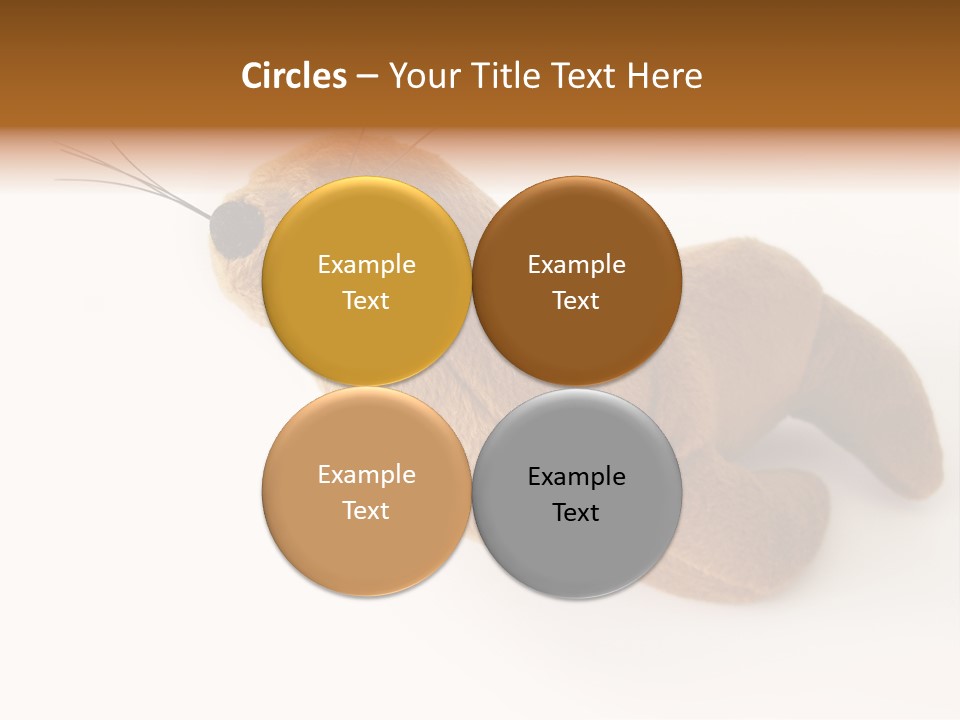 Circles – Your Title Text Here

Example Text

Example Text

Example Text

Example Text